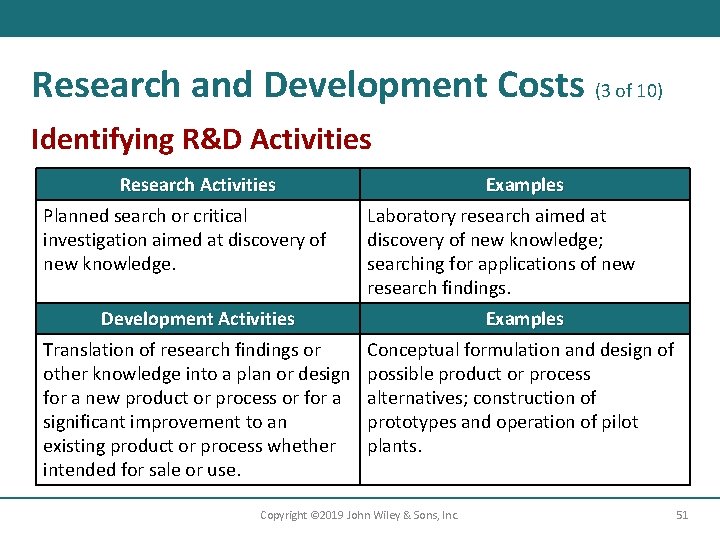 Research and Development Costs (3 of 10)

Identifying R&D Activities

| Research Activities | Examples |
|---|---|
| Planned search or critical investigation aimed at discovery of new knowledge. | Laboratory research aimed at discovery of new knowledge; searching for applications of new research findings. |
| **Development Activities** | **Examples** |
| Translation of research findings or other knowledge into a plan or design for a new product or process or for a significant improvement to an existing product or process whether intended for sale or use. | Conceptual formulation and design of possible product or process alternatives; construction of prototypes and operation of pilot plants. |

Copyright ©2019 John Wiley & Sons, Inc.

51